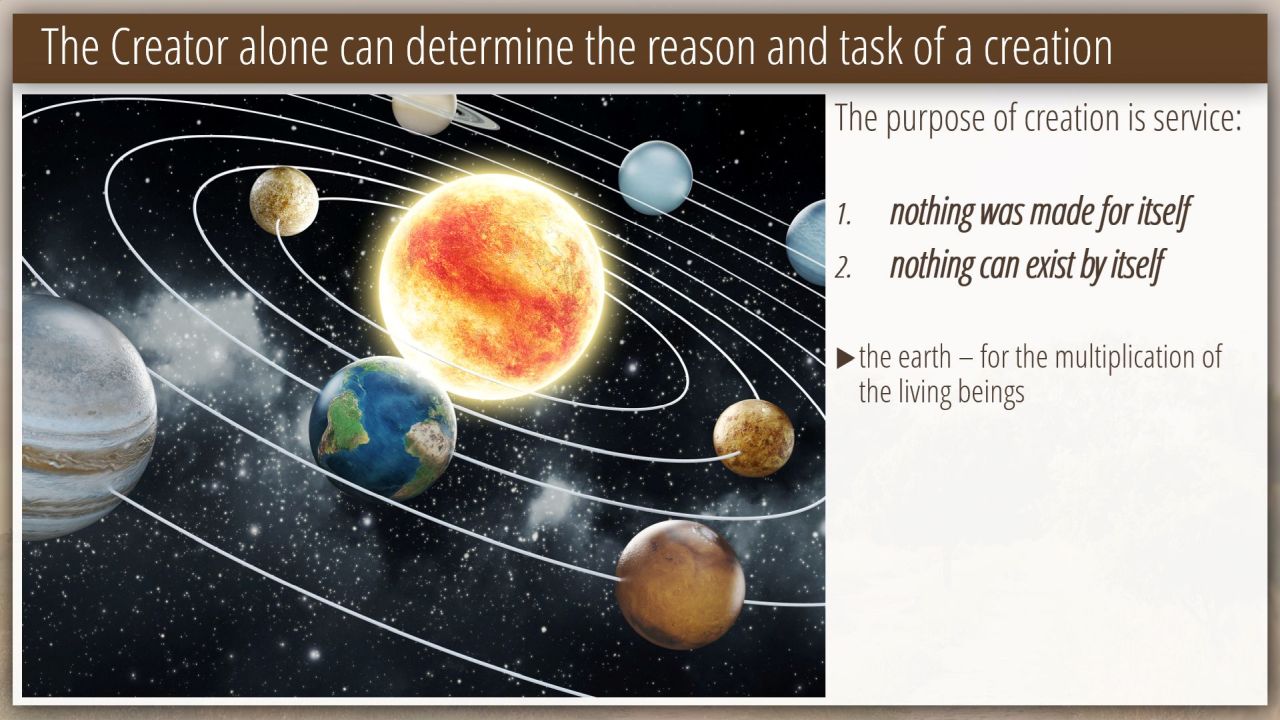 The Creator alone can determine the reason and task of a creation

The purpose of creation is service:

1. nothing was made for itself
2. nothing can exist by itself

▶ the earth – for the multiplication of the living beings